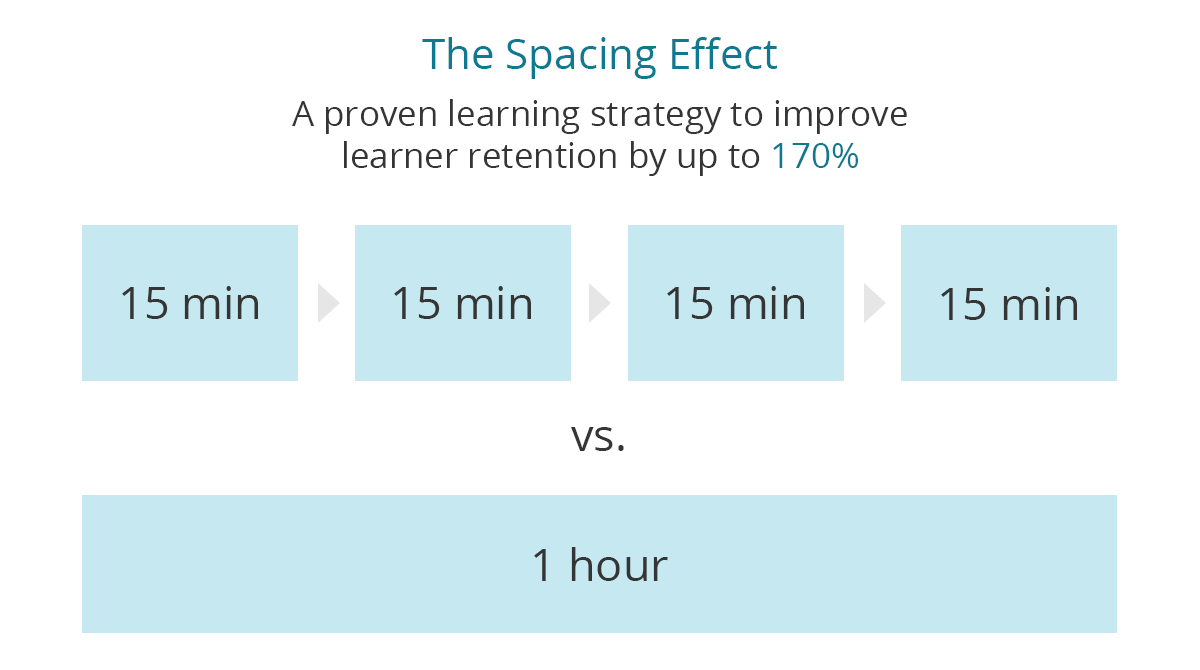 The Spacing Effect

A proven learning strategy to improve learner retention by up to 170%

15 min

15 min

15 min

15 min

vs.

1 hour